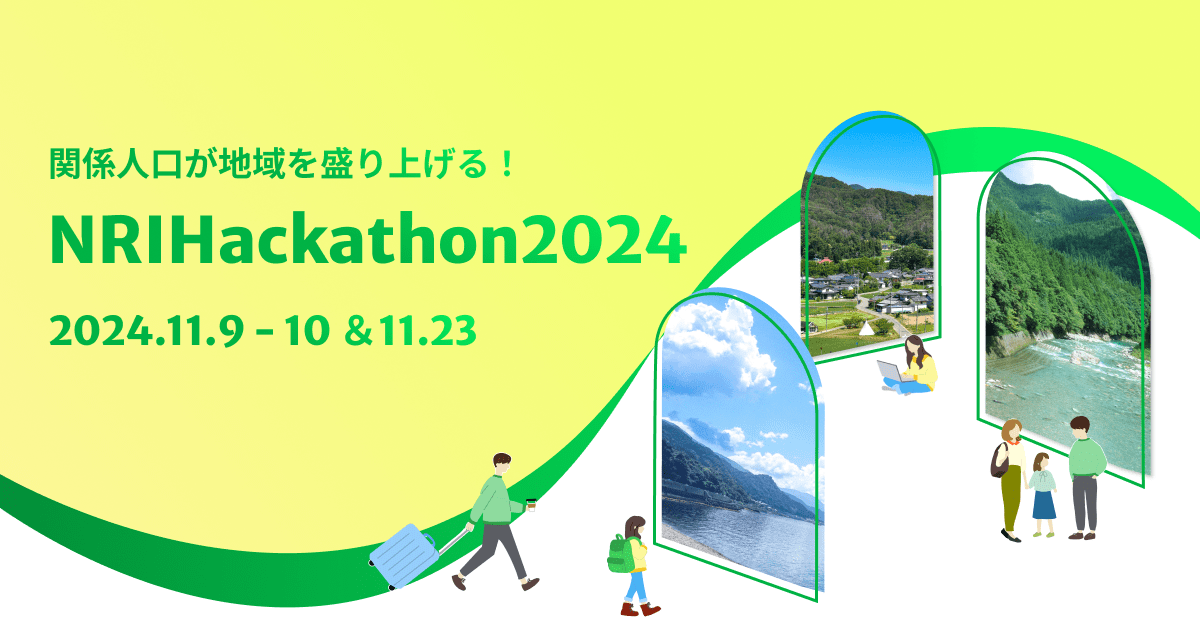 関係人口が地域を盛り上げる！

NRIHackathon2024

2024.11.9 - 10 &11.23